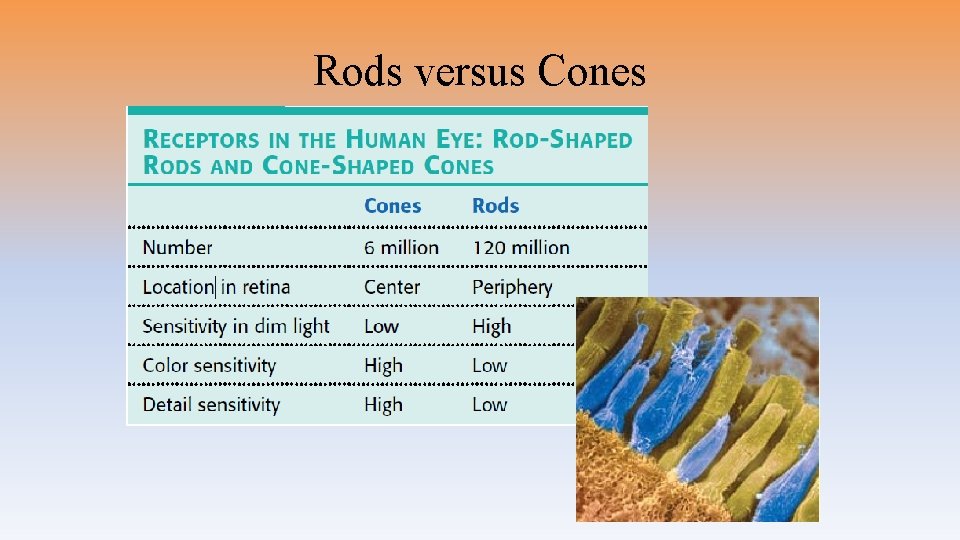 Rods versus Cones

RECEPTORS IN THE HUMAN EYE: ROD-SHAPED RODS AND CONE-SHAPED CONES

| | Cones | Rods |
|---|---|---|
| Number | 6 million | 120 million |
| Location in retina | Center | Periphery |
| Sensitivity in dim light | Low | High |
| Color sensitivity | High | Low |
| Detail sensitivity | High | Low |